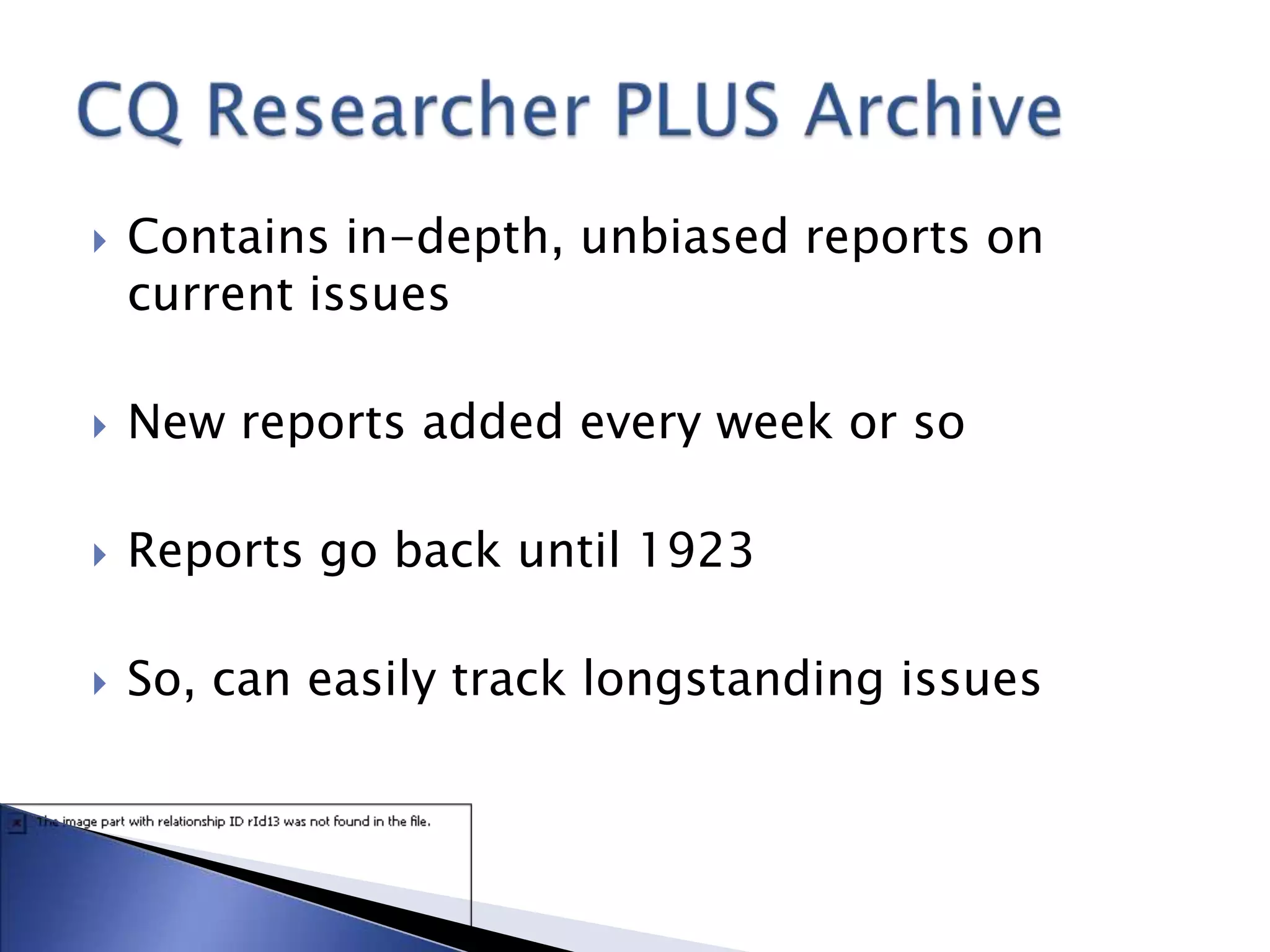 CQ Researcher PLUS Archive

Contains in-depth, unbiased reports on current issues

New reports added every week or so

Reports go back until 1923

So, can easily track longstanding issues

The image part with relationship ID rId13 was not found in the file.